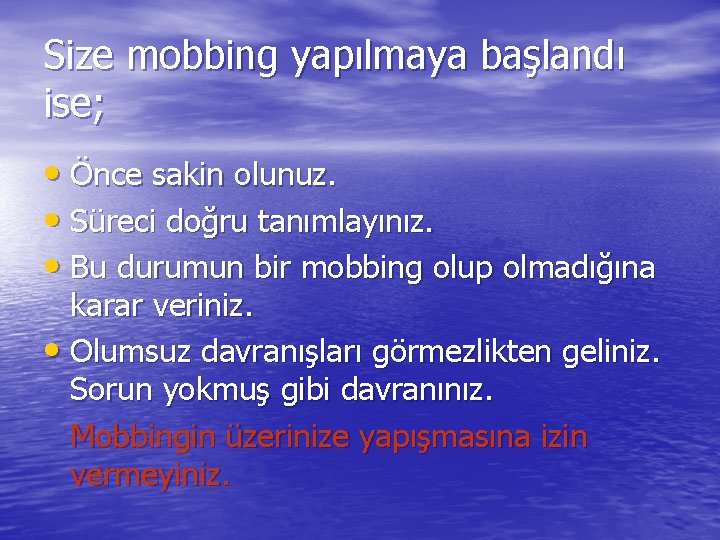 Size mobbing yapılmaya başlandı ise;

• Önce sakin olunuz.
• Süreci doğru tanımlayınız.
• Bu durumun bir mobbing olup olmadığına karar veriniz.
• Olumsuz davranışları görmezlikten geliniz. Sorun yokmuş gibi davranınız.

Mobbingin üzerinize yapışmasına izin vermeyiniz.